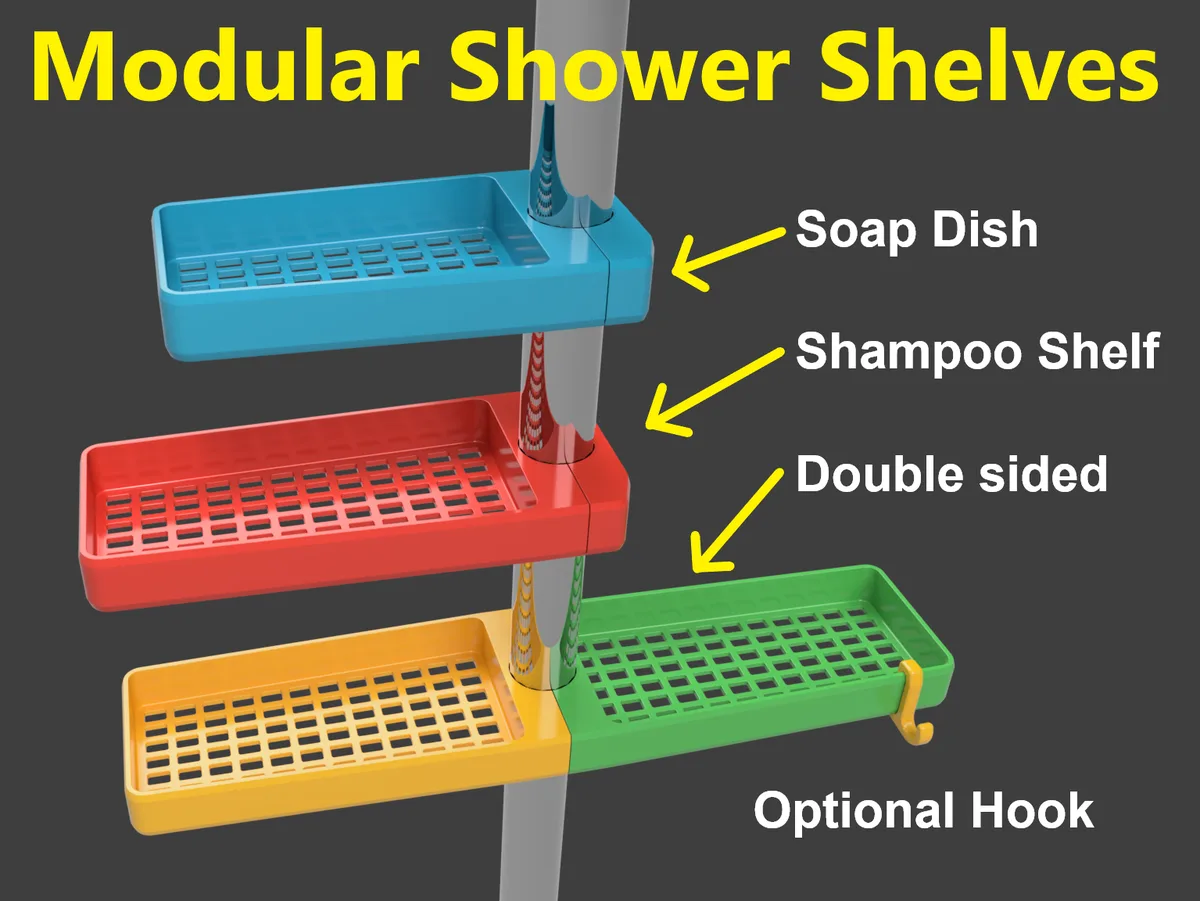 Modular Shower Shelves

Soap Dish

Shampoo Shelf

Double sided

Optional Hook